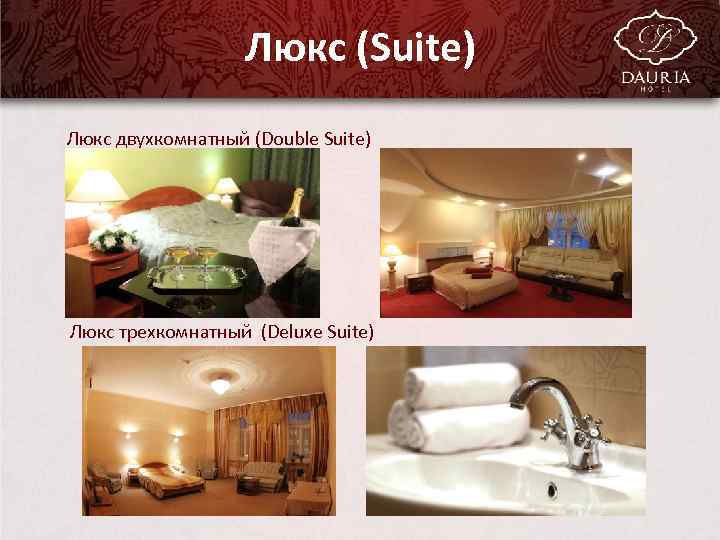 Люкс (Suite)

DAURIA
HOTEL

Люкс двухкомнатный (Double Suite)

Люкс трехкомнатный (Deluxe Suite)